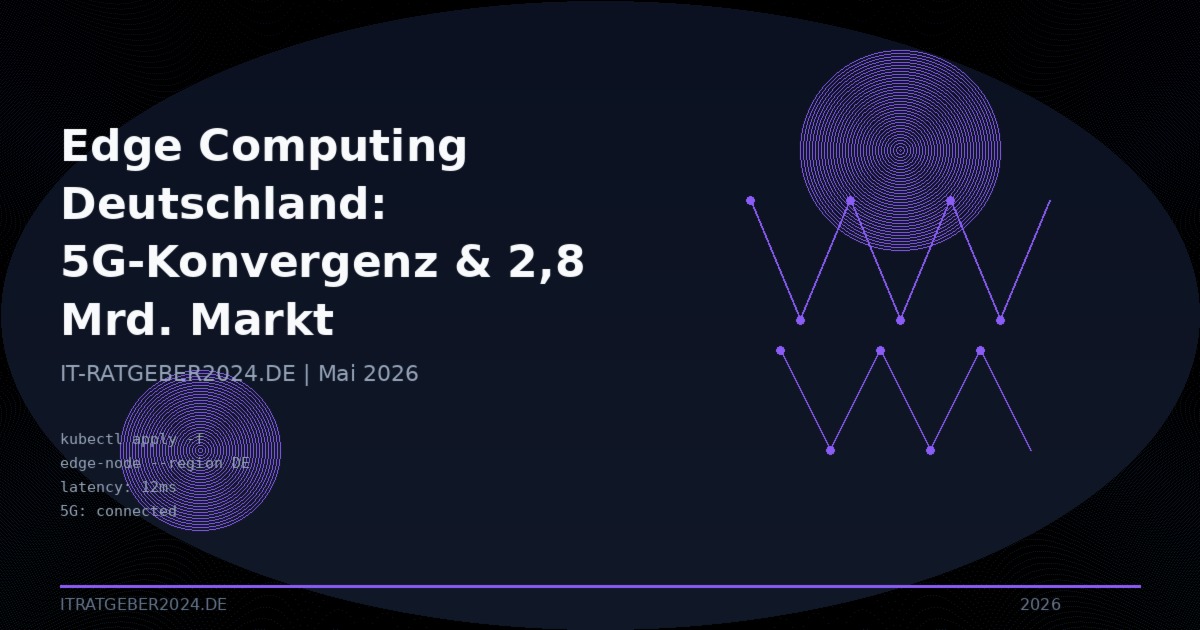 Edge Computing Deutschland: 5G-Konvergenz & 2,8 Mrd. Markt

IT-RATGEBER2024.DE | Mai 2026

kubectl apply -f
edge-node --region DE
latency: 12ms
5G: connected

ITRATGEBER2024.DE

2026